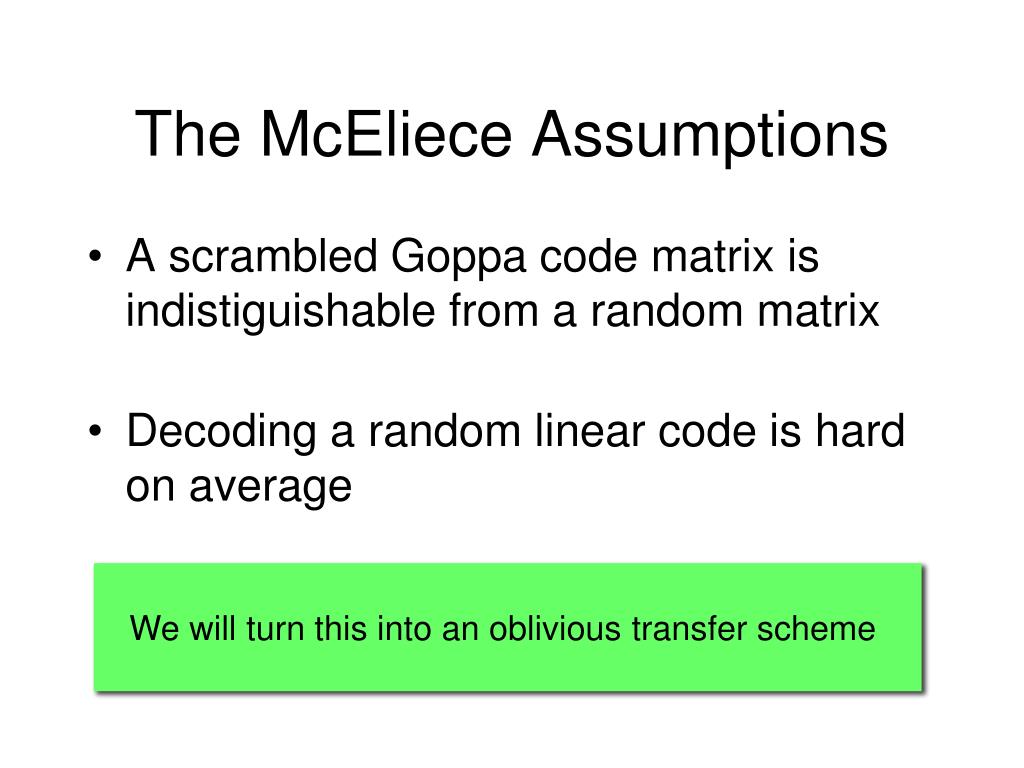 The McEliece Assumptions

• A scrambled Goppa code matrix is indistiguishable from a random matrix

• Decoding a random linear code is hard on average

We will turn this into an oblivious transfer scheme